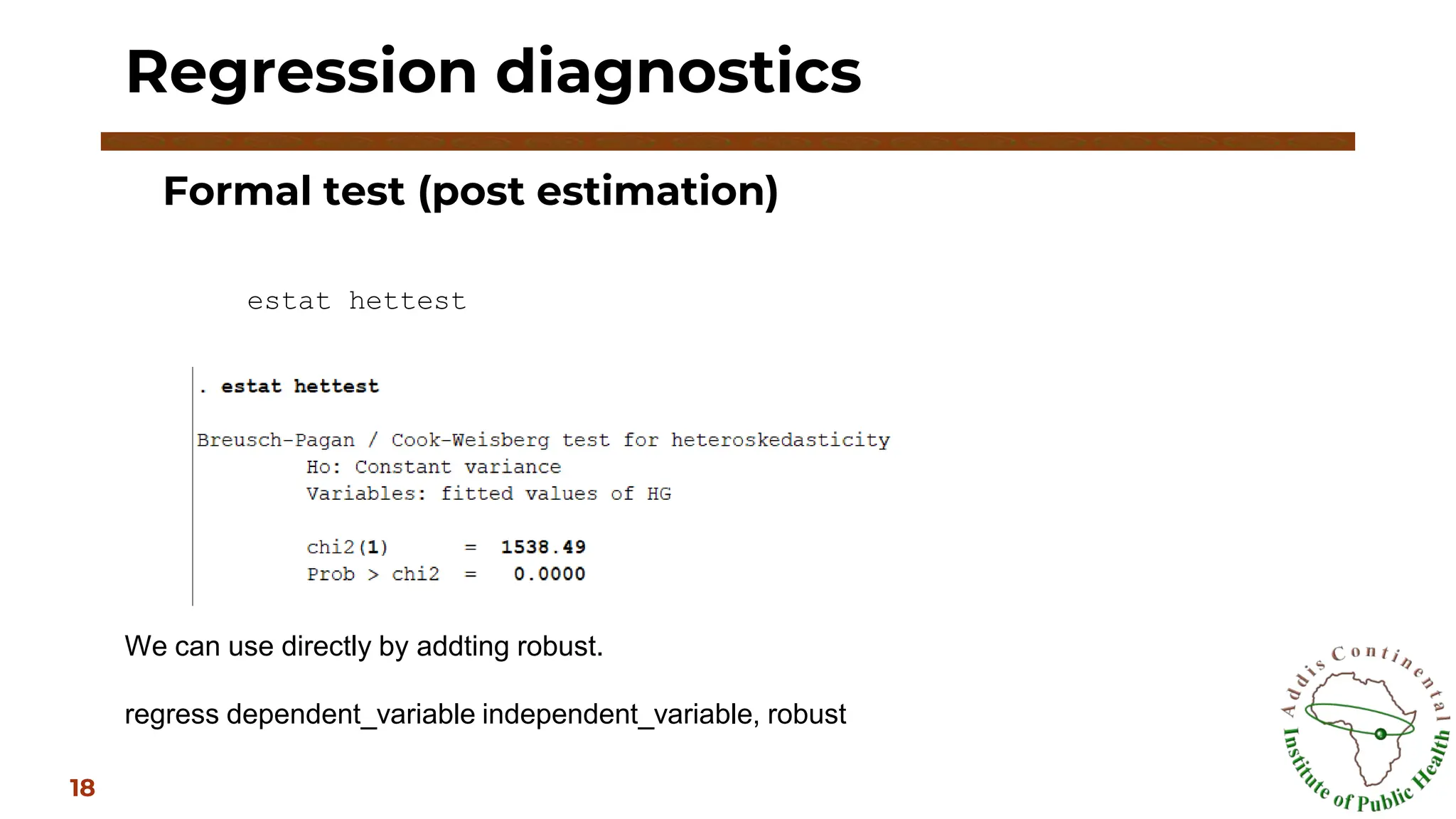 Regression diagnostics

Formal test (post estimation)

estat hettest

. estat hettest

Breusch-Pagan / Cook-Weisberg test for heteroskedasticity
Ho: Constant variance
Variables: fitted values of HG

chi2(1) = 1538.49
Prob > chi2 = 0.0000

We can use directly by addting robust.

regress dependent_variable independent_variable, robust

18

Addis Continental Institute of Public Health